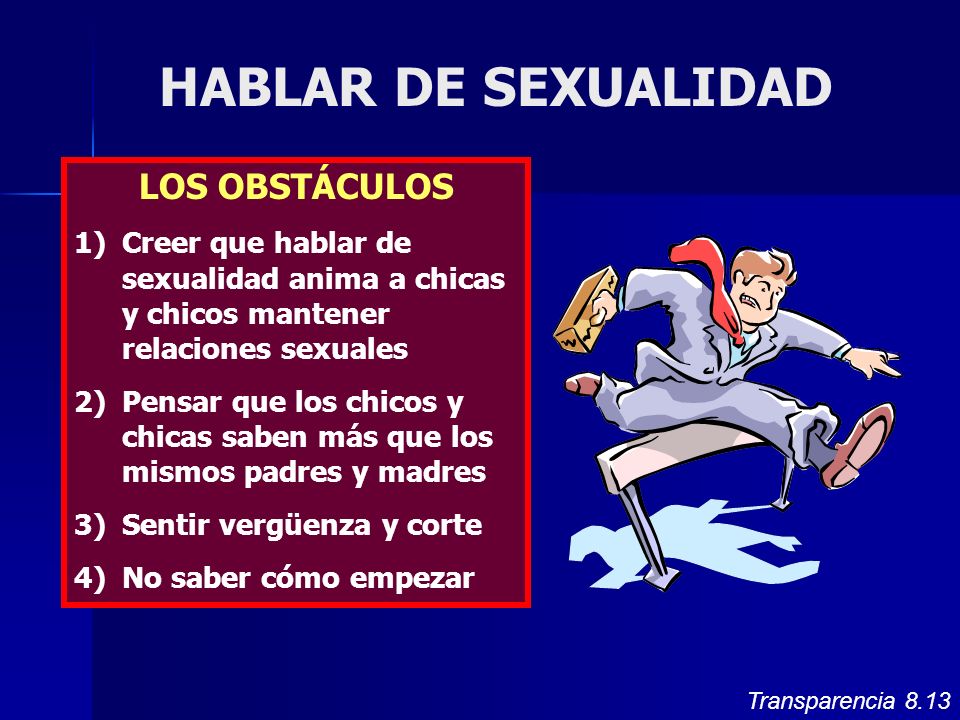 HABLAR DE SEXUALIDAD

LOS OBSTÁCULOS

1) Creer que hablar de sexualidad anima a chicas y chicos mantener relaciones sexuales

2) Pensar que los chicos y chicas saben más que los mismos padres y madres

3) Sentir vergüenza y corte

4) No saber cómo empezar

Transparencia 8.13